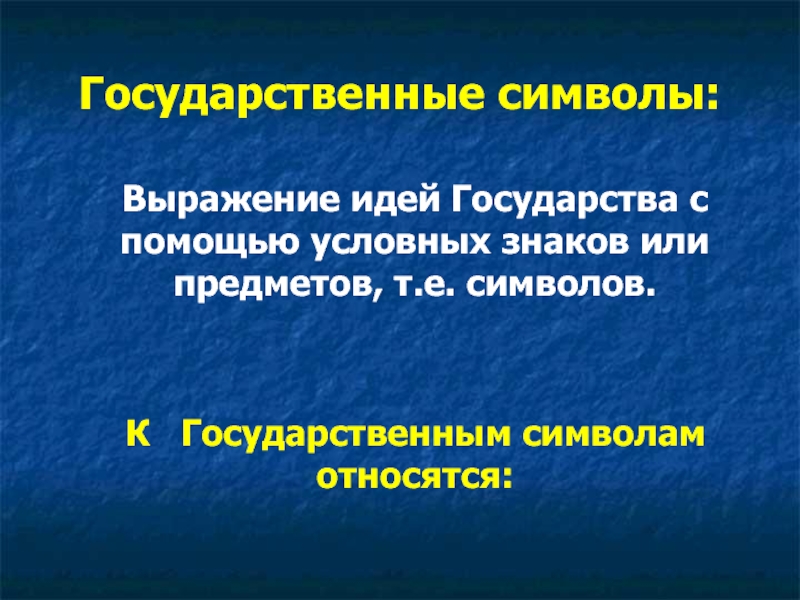 Государственные символы:

Выражение идей Государства с помощью условных знаков или предметов, т.е. символов.

К Государственным символам относятся: